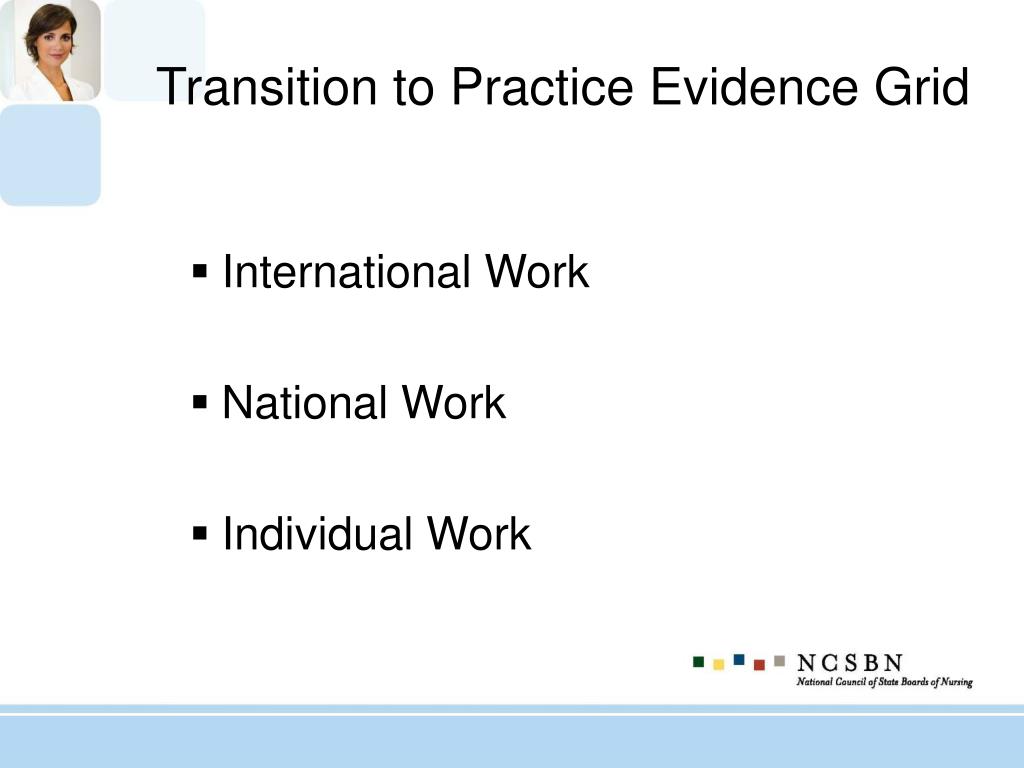 Transition to Practice Evidence Grid

▪ International Work

▪ National Work

▪ Individual Work

NCSBN
National Council of State Boards of Nursing